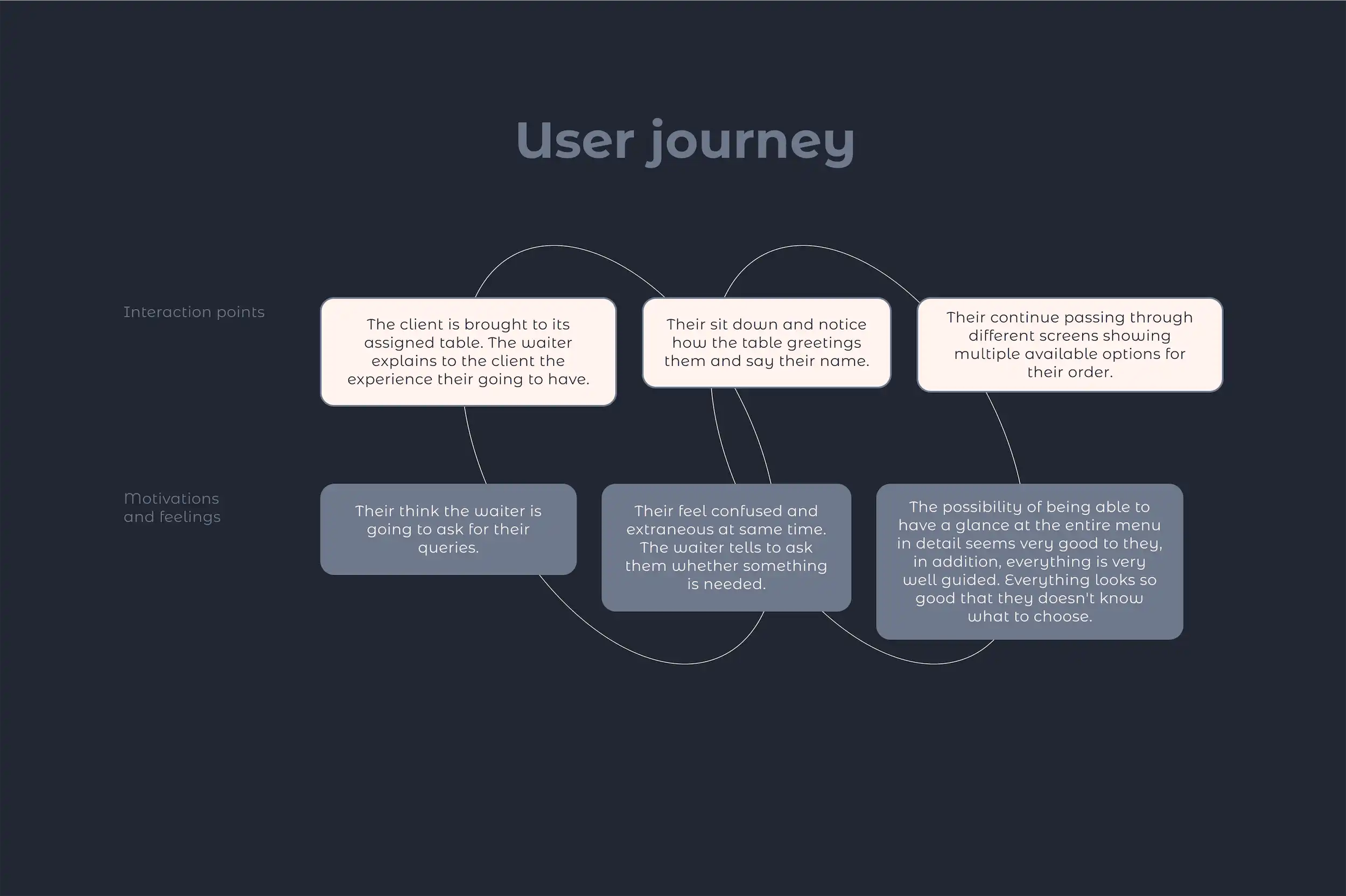 User journey

Interaction points

The client is brought to its assigned table. The waiter explains to the client the experience their going to have.

Their sit down and notice how the table greetings them and say their name.

Their continue passing through different screens showing multiple available options for their order.

Motivations and feelings

Their think the waiter is going to ask for their queries.

Their feel confused and extraneous at same time. The waiter tells to ask them whether something is needed.

The possibility of being able to have a glance at the entire menu in detail seems very good to they, in addition, everything is very well guided. Everything looks so good that they doesn't know what to choose.